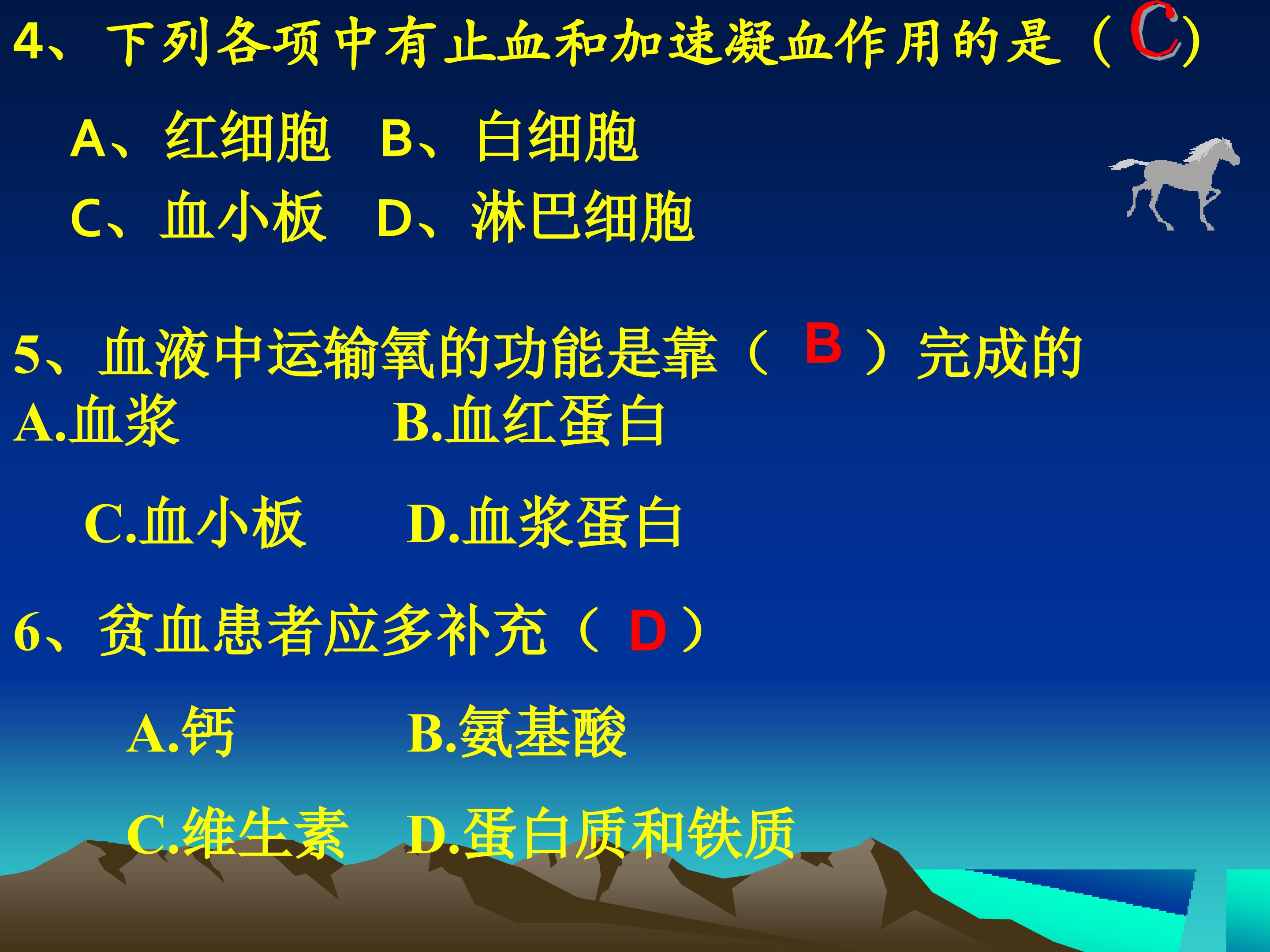 4、下列各项中有止血和加速凝血作用的是（C）

A、红细胞　B、白细胞
C、血小板　D、淋巴细胞

5、血液中运输氧的功能是靠（ B ）完成的
A.血浆　B.血红蛋白
C.血小板　D.血浆蛋白

6、贫血患者应多补充（ D ）
A.钙　B.氨基酸
C.维生素　D.蛋白质和铁质